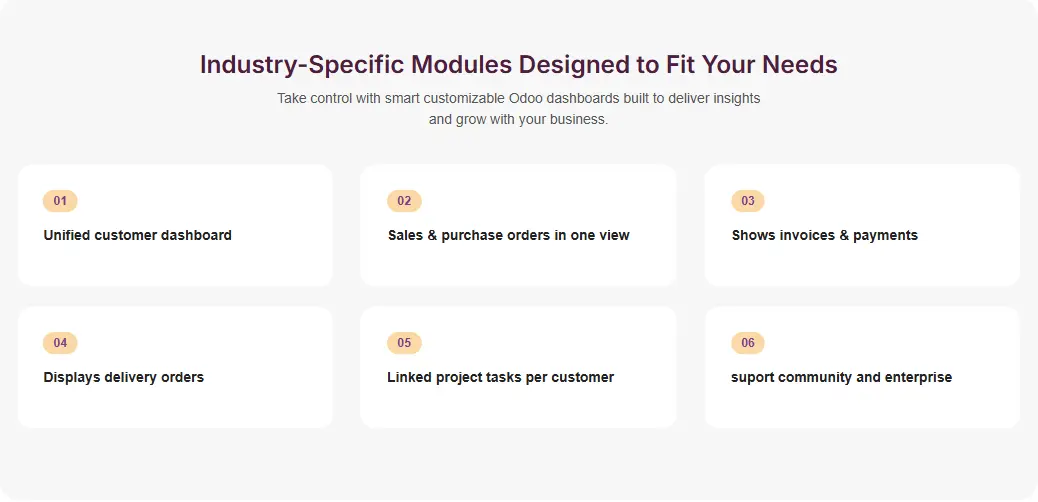 Industry-Specific Modules Designed to Fit Your Needs

Take control with smart customizable Odoo dashboards built to deliver insights and grow with your business.

01

Unified customer dashboard

02

Sales & purchase orders in one view

03

Shows invoices & payments

04

Displays delivery orders

05

Linked project tasks per customer

06

suport community and enterprise